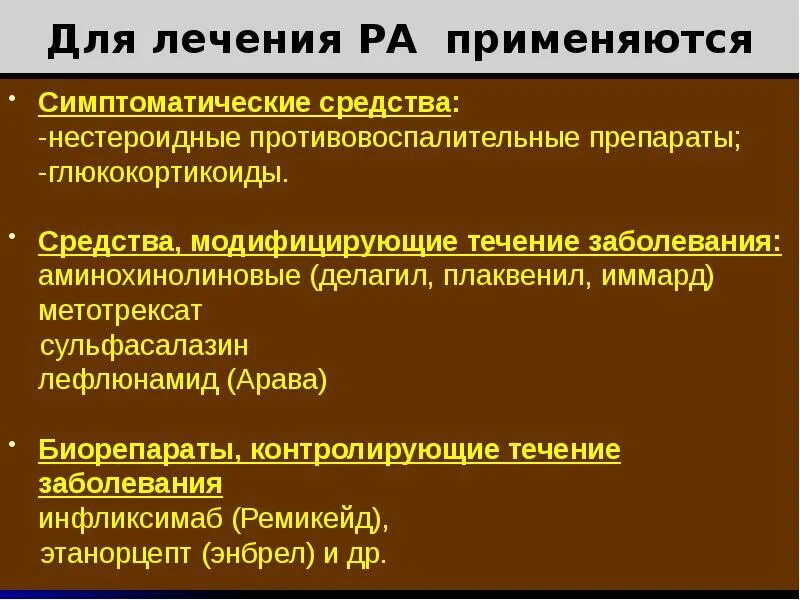 Для лечения РА применяются

• Симптоматические средства:
-нестероидные противовоспалительные препараты;
-глюкокортикоиды.

• Средства, модифицирующие течение заболевания:
аминохинолиновые (делагил, плаквенил, иммард)
метотрексат
сульфасалазин
лефлюнамид (Арава)

• Биорепараты, контролирующие течение заболевания
инфликсимаб (Ремикейд),
этанорцепт (энбрел) и др.